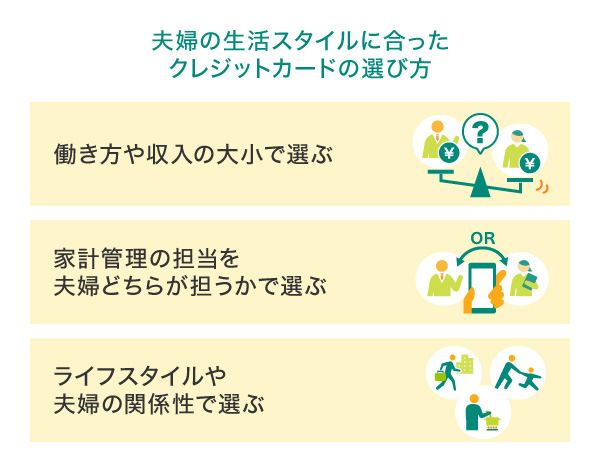 夫婦の生活スタイルに合った
クレジットカードの選び方

働き方や収入の大小で選ぶ

¥

?

¥

家計管理の担当を
夫婦どちらが担うかで選ぶ

OR

ライフスタイルや
夫婦の関係性で選ぶ